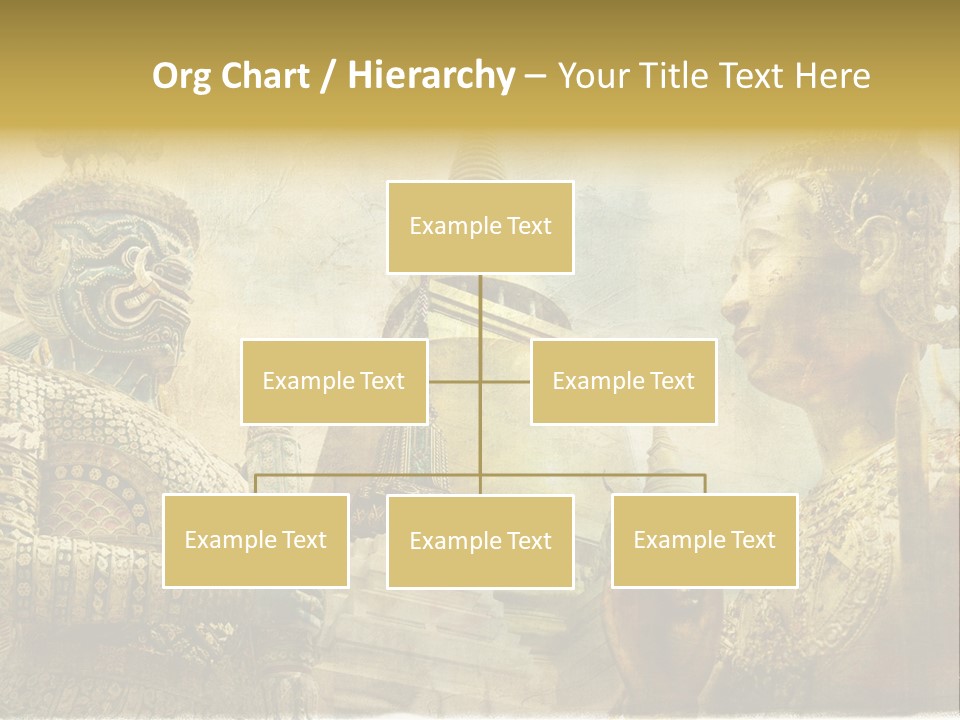 Org Chart / Hierarchy – Your Title Text Here

Example Text

Example Text

Example Text

Example Text

Example Text

Example Text